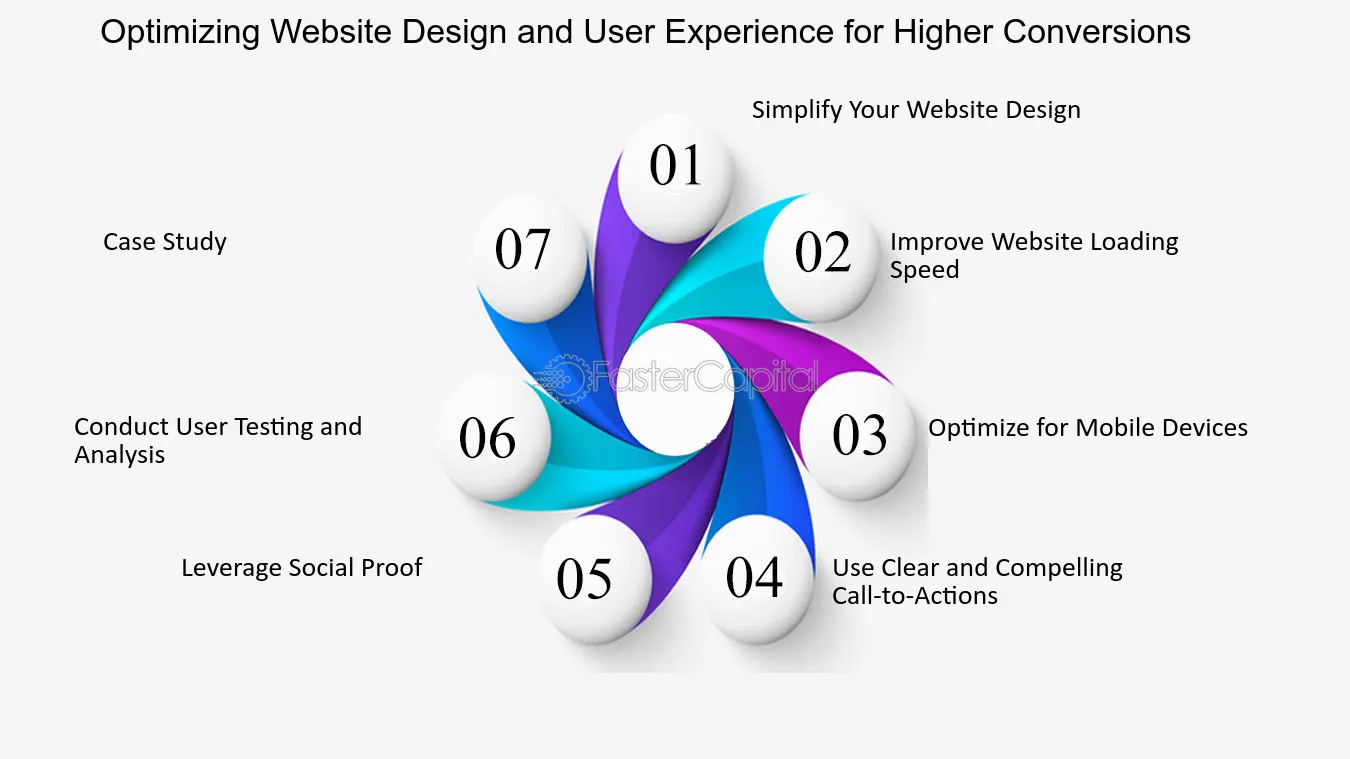 Optimizing Website Design and User Experience for Higher Conversions

01
Simplify Your Website Design

02
Improve Website Loading Speed

03
Optimize for Mobile Devices

04
Use Clear and Compelling Call-to-Actions

05
Leverage Social Proof

06
Conduct User Testing and Analysis

07
Case Study

FasterCapital